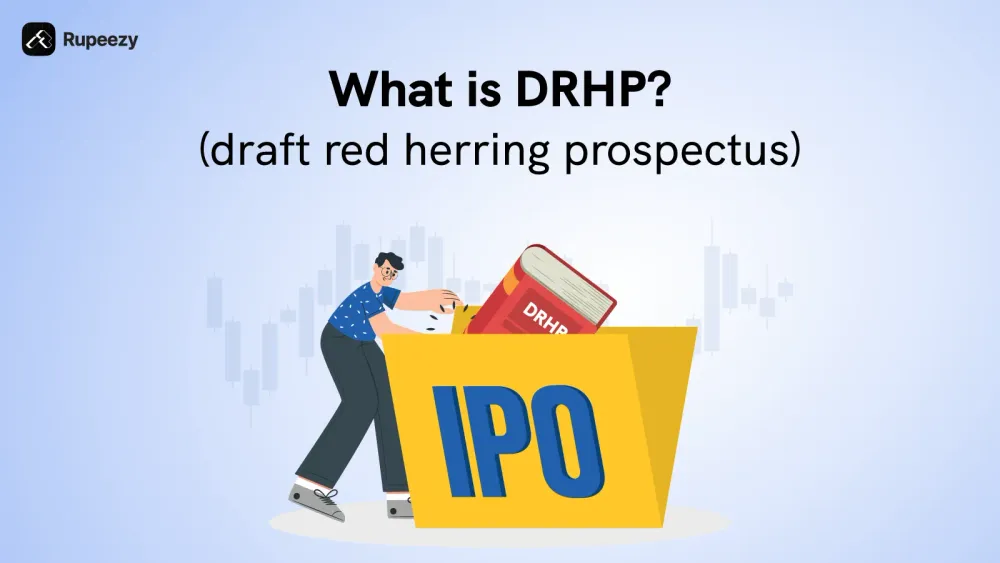 Rupeezy

What is DRHP?
(draft red herring prospectus)

DRHP

IPO